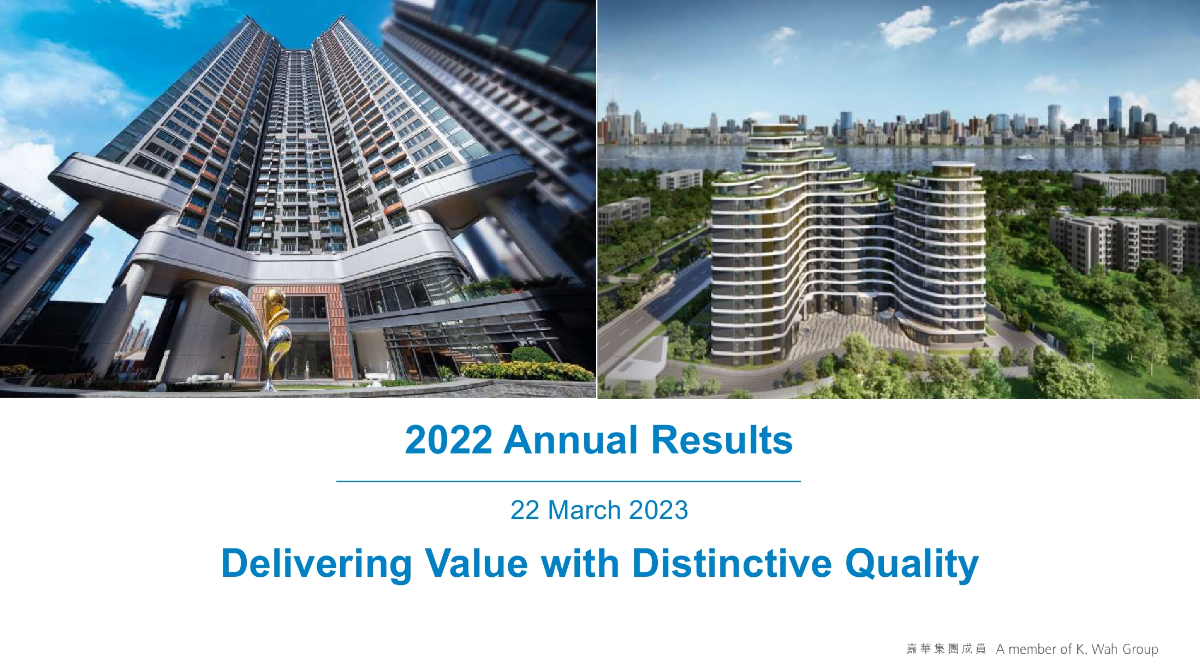 2022 Annual Results

22 March 2023

Delivering Value with Distinctive Quality

嘉華集團成員 A member of K. Wah Group